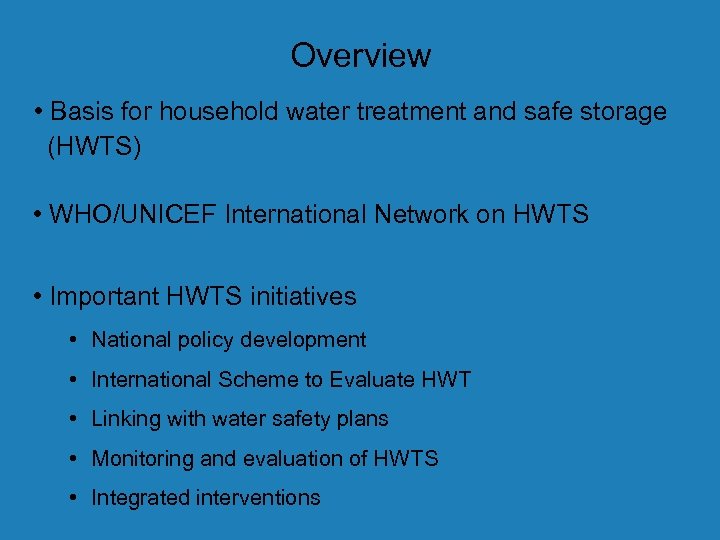 Overview

• Basis for household water treatment and safe storage (HWTS)

• WHO/UNICEF International Network on HWTS

• Important HWTS initiatives

• National policy development

• International Scheme to Evaluate HWT

• Linking with water safety plans

• Monitoring and evaluation of HWTS

• Integrated interventions